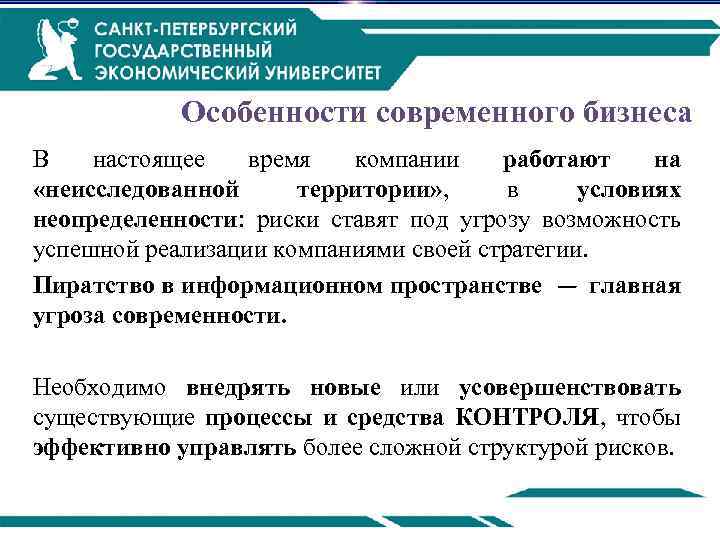 САНКТ-ПЕТЕРБУРГСКИЙ ГОСУДАРСТВЕННЫЙ ЭКОНОМИЧЕСКИЙ УНИВЕРСИТЕТ

Особенности современного бизнеса

В настоящее время компании работают на «неисследованной территории», в условиях неопределенности: риски ставят под угрозу возможность успешной реализации компаниями своей стратегии.

Пиратство в информационном пространстве — главная угроза современности.

Необходимо внедрять новые или усовершенствовать существующие процессы и средства КОНТРОЛЯ, чтобы эффективно управлять более сложной структурой рисков.